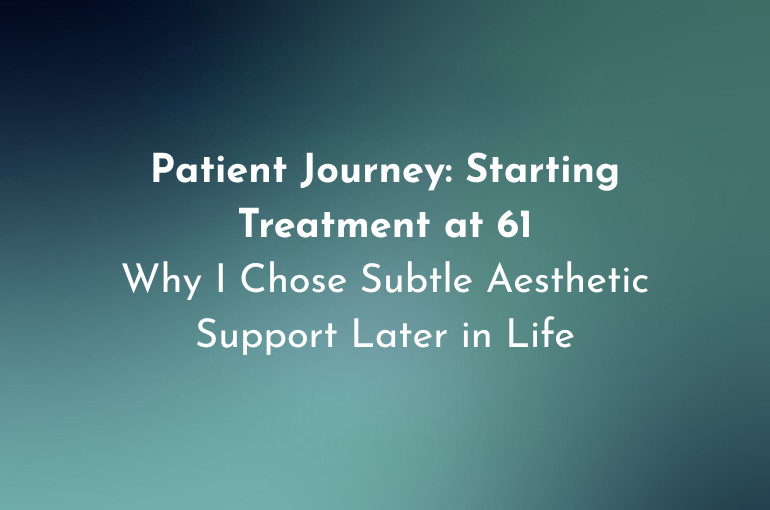 Patient Journey: Starting Treatment at 61
Why I Chose Subtle Aesthetic Support Later in Life